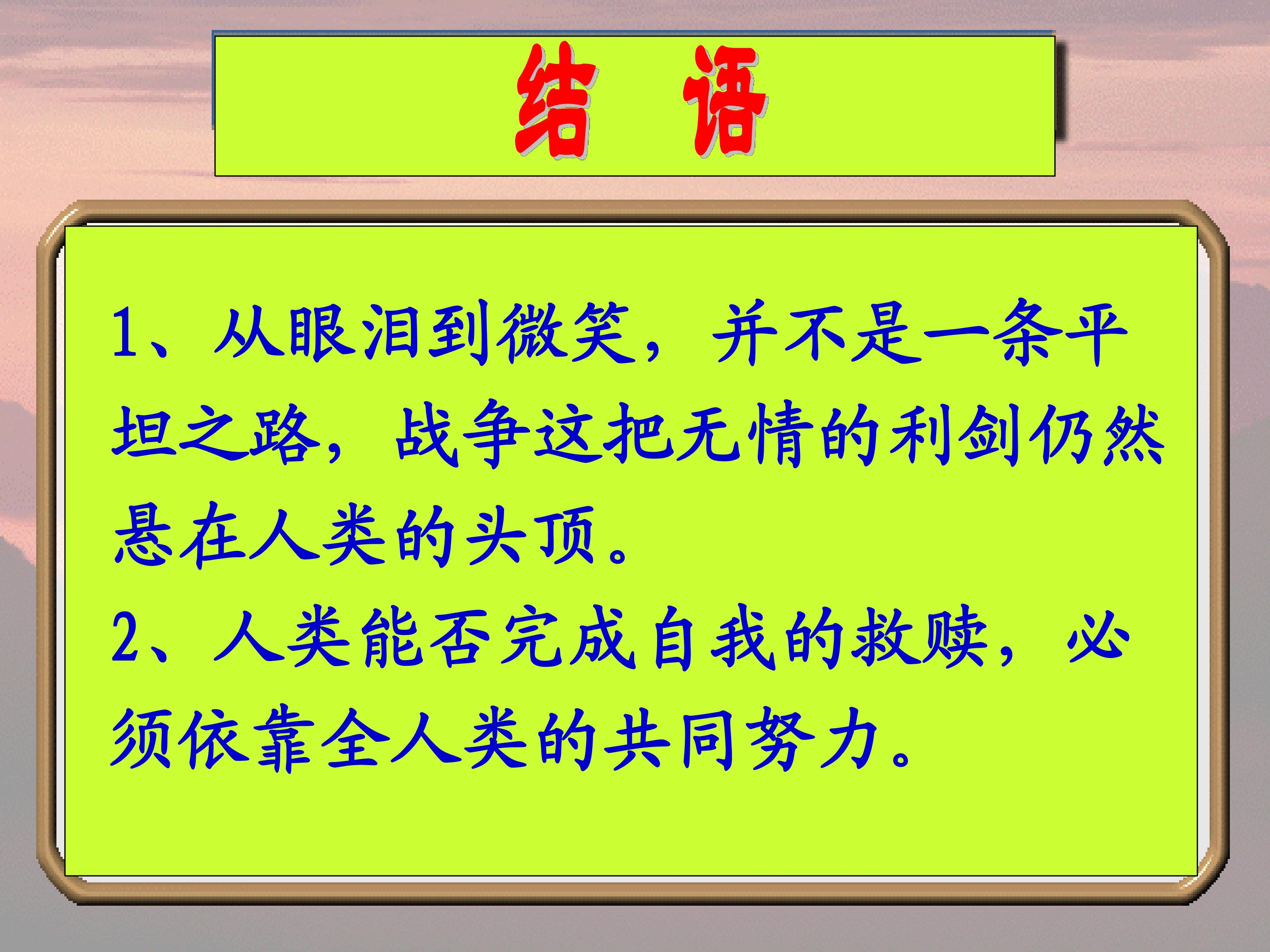 结 语

1、从眼泪到微笑，并不是一条平坦之路，战争这把无情的利剑仍然悬在人类的头顶。

2、人类能否完成自我的救赎，必须依靠全人类的共同努力。